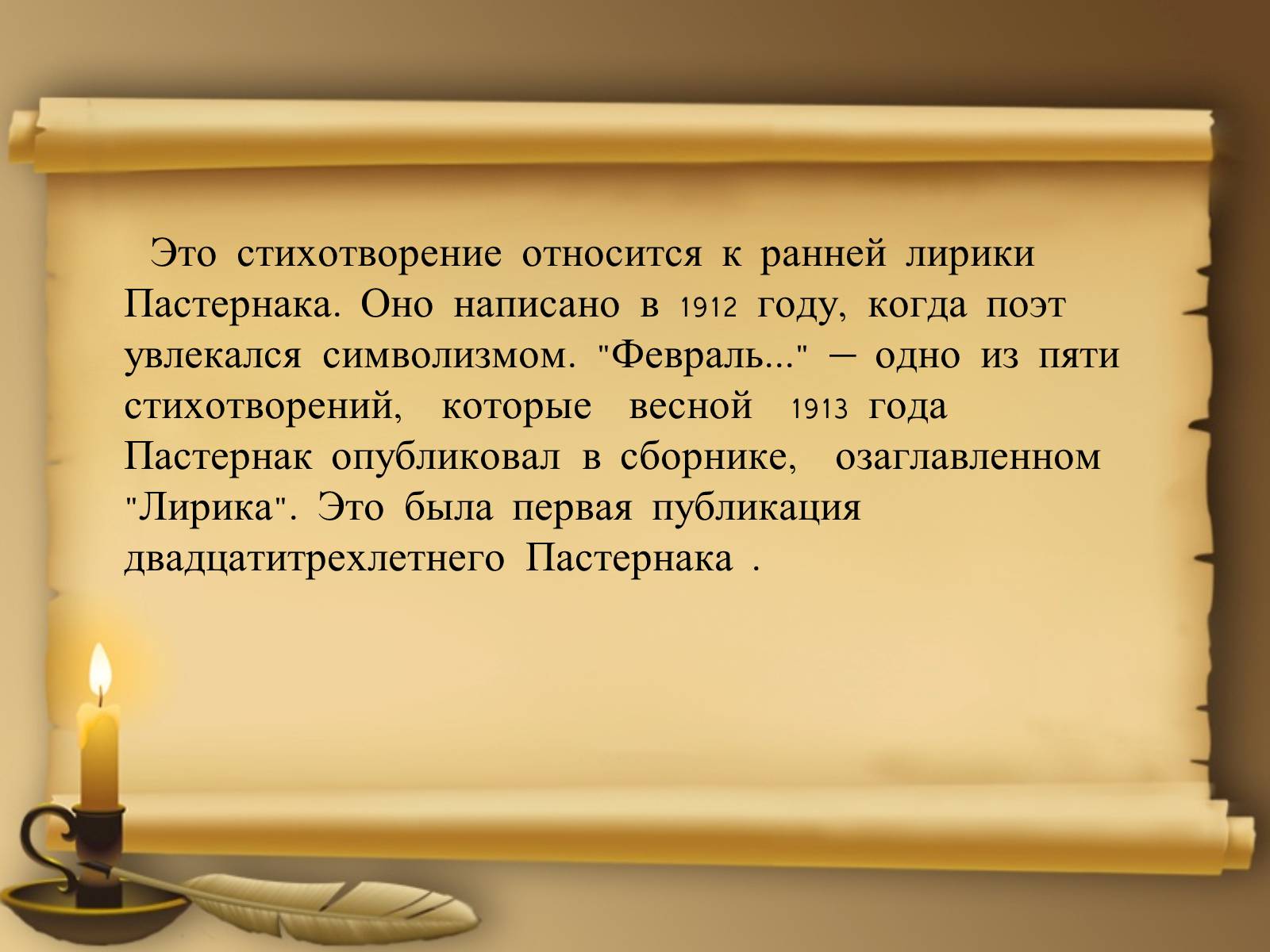 Это стихотворение относится к ранней лирики Пастернака. Оно написано в 1912 году, когда поэт увлекался символизмом. "Февраль..." – одно из пяти стихотворений, которые весной 1913 года Пастернак опубликовал в сборнике, озаглавленном "Лирика". Это была первая публикация двадцатитрехлетнего Пастернака .